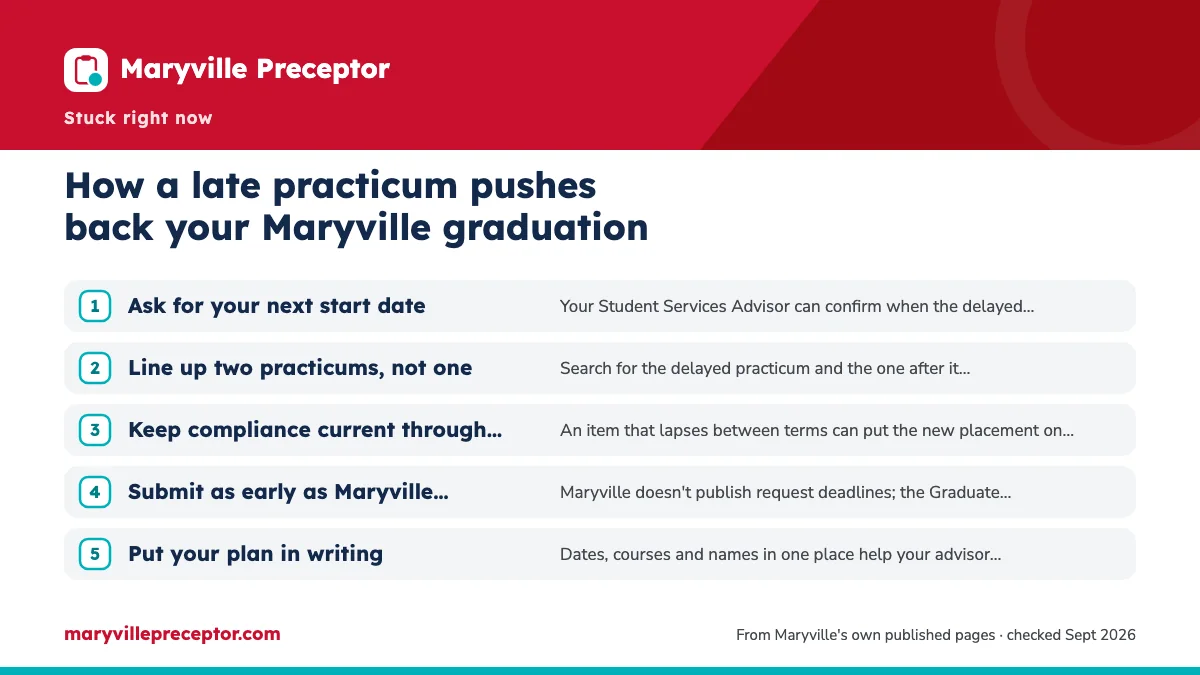 Maryville Preceptor

Stuck right now

How a late practicum pushes back your Maryville graduation

1 Ask for your next start date
Your Student Services Advisor can confirm when the delayed...

2 Line up two practicums, not one
Search for the delayed practicum and the one after it...

3 Keep compliance current through...
An item that lapses between terms can put the new placement on...

4 Submit as early as Maryville...
Maryville doesn't publish request deadlines; the Graduate...

5 Put your plan in writing
Dates, courses and names in one place help your advisor...

maryvillepreceptor.com

From Maryville's own published pages · checked Sept 2026